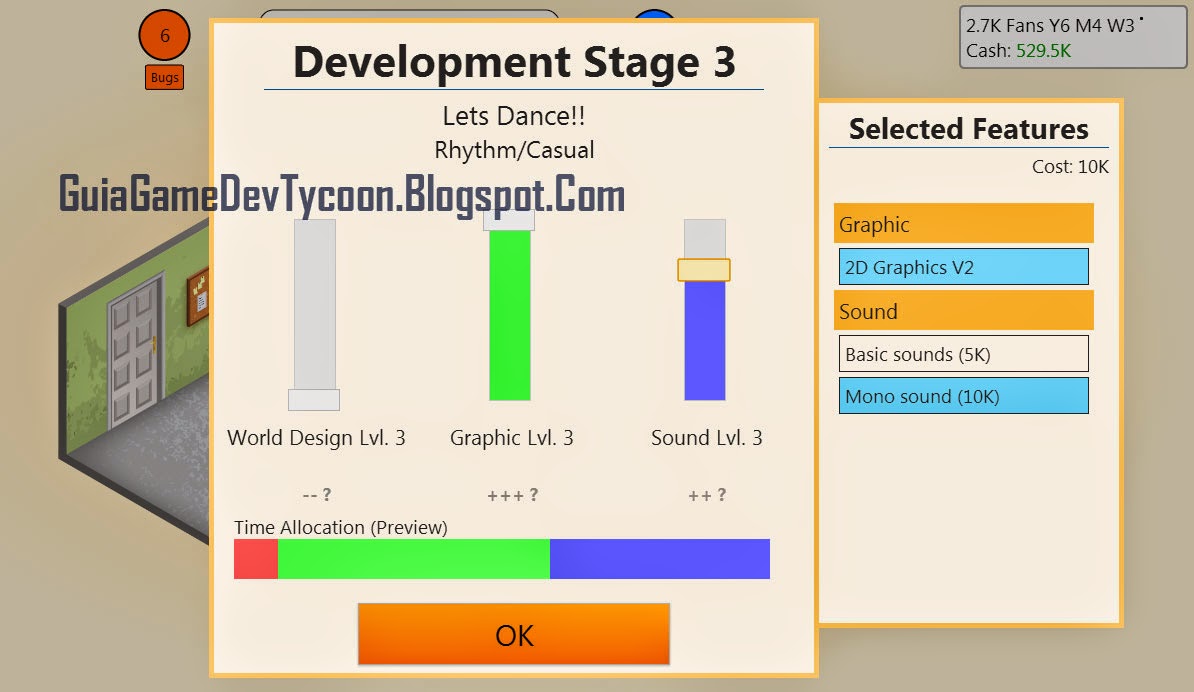 6
Bugs

2.7K Fans Y6 M4 W3
Cash: 529.5K

Development Stage 3

Lets Dance!!
Rhythm/Casual

GuiaGameDevTycoon.Blogspot.Com

World Design Lvl. 3
Graphic Lvl. 3
Sound Lvl. 3

-- ?
+++ ?
++ ?

Time Allocation (Preview)

OK

Selected Features
Cost: 10K

Graphic
2D Graphics V2
Sound
Basic sounds (5K)
Mono sound (10K)